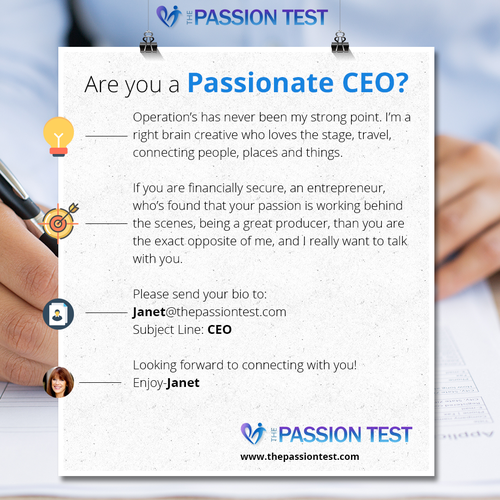 THE PASSION TEST

Are you a Passionate CEO?

Operation's has never been my strong point. I'm a right brain creative who loves the stage, travel, connecting people, places and things.

If you are financially secure, an entrepreneur, who's found that your passion is working behind the scenes, being a great producer, than you are the exact opposite of me, and I really want to talk with you.

Please send your bio to:
Janet@thepassiontest.com
Subject Line: CEO

Looking forward to connecting with you!
Enjoy-Janet

THE PASSION TEST
www.thepassiontest.com